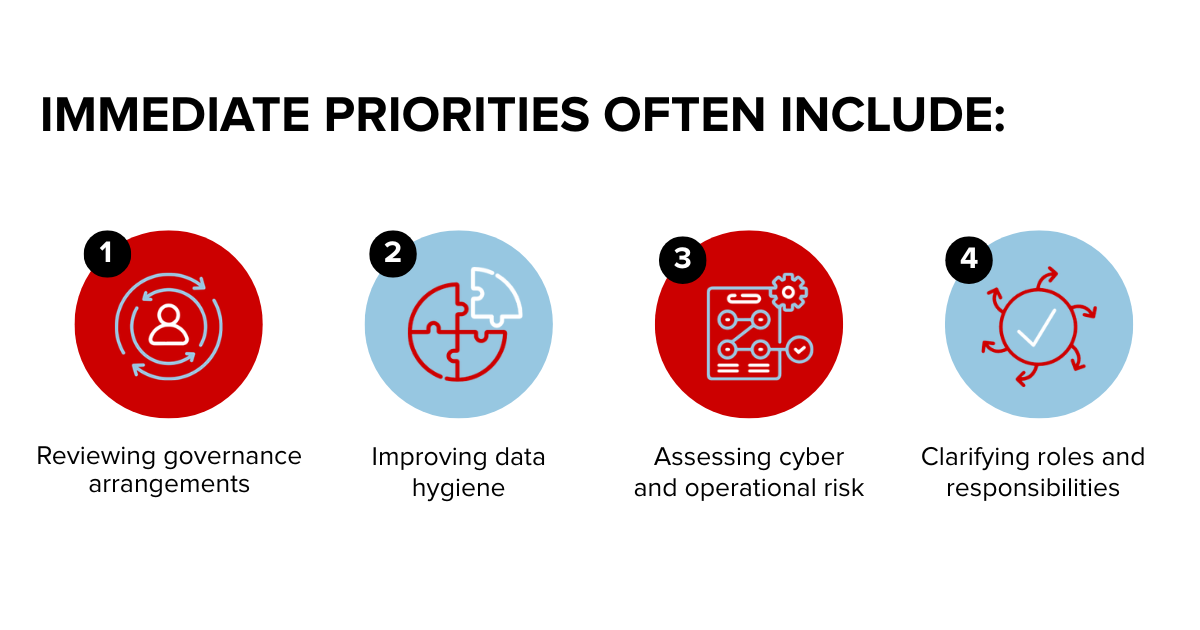 IMMEDIATE PRIORITIES OFTEN INCLUDE:

1

Reviewing governance arrangements

2

Improving data hygiene

3

Assessing cyber and operational risk

4

Clarifying roles and responsibilities